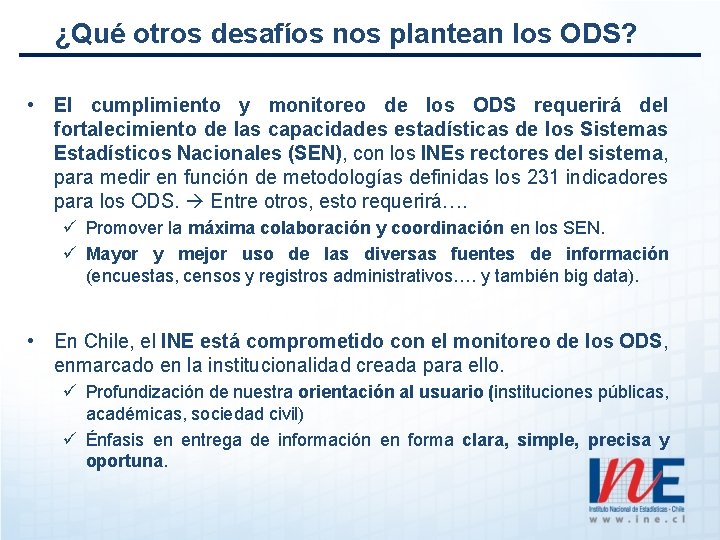 ¿Qué otros desafíos nos plantean los ODS?

• El cumplimiento y monitoreo de los ODS requerirá del fortalecimiento de las capacidades estadísticas de los Sistemas Estadísticos Nacionales (SEN), con los INEs rectores del sistema, para medir en función de metodologías definidas los 231 indicadores para los ODS. → Entre otros, esto requerirá….

✓ Promover la máxima colaboración y coordinación en los SEN.

✓ Mayor y mejor uso de las diversas fuentes de información (encuestas, censos y registros administrativos…. y también big data).

• En Chile, el INE está comprometido con el monitoreo de los ODS, enmarcado en la institucionalidad creada para ello.

✓ Profundización de nuestra orientación al usuario (instituciones públicas, académicas, sociedad civil)

✓ Énfasis en entrega de información en forma clara, simple, precisa y oportuna.

INE
Instituto Nacional de Estadísticas - Chile
www.ine.cl